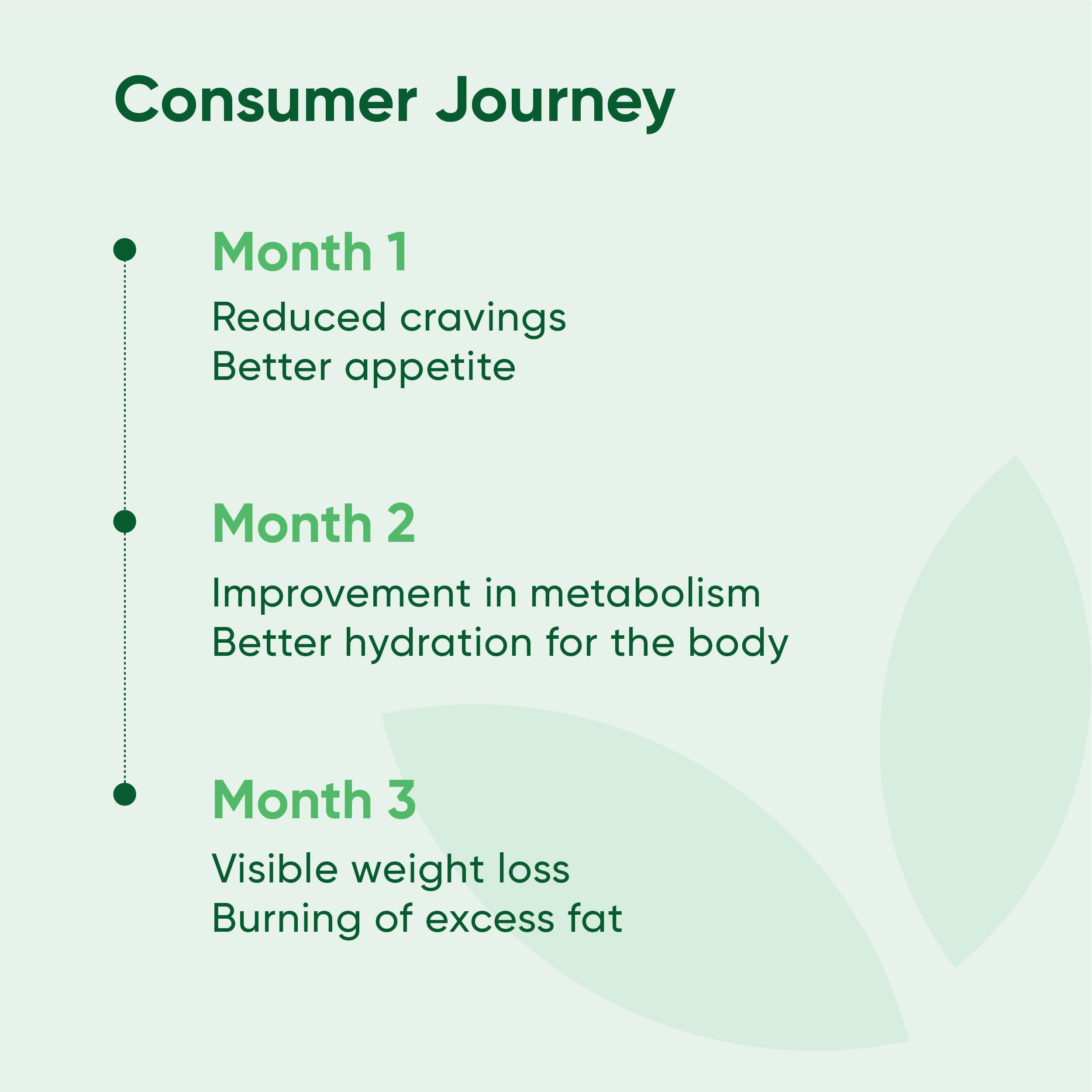 Consumer Journey

Month 1

Reduced cravings
Better appetite

Month 2

Improvement in metabolism
Better hydration for the body

Month 3

Visible weight loss
Burning of excess fat